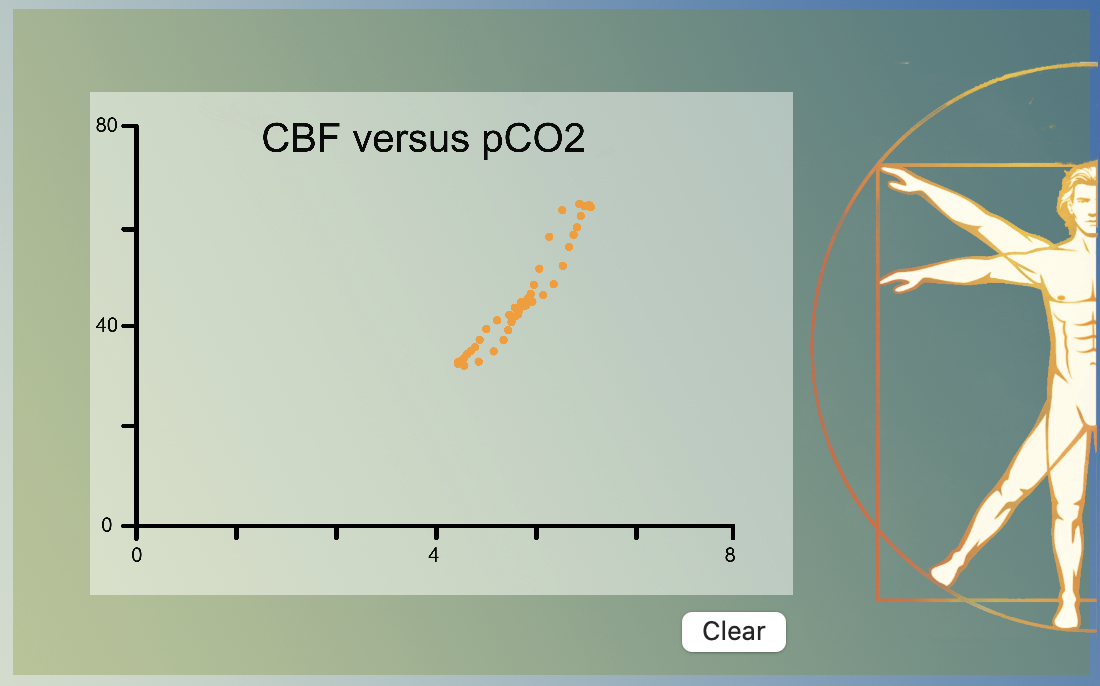 CBF versus pCO2

80

40

0

0

4

8

Clear